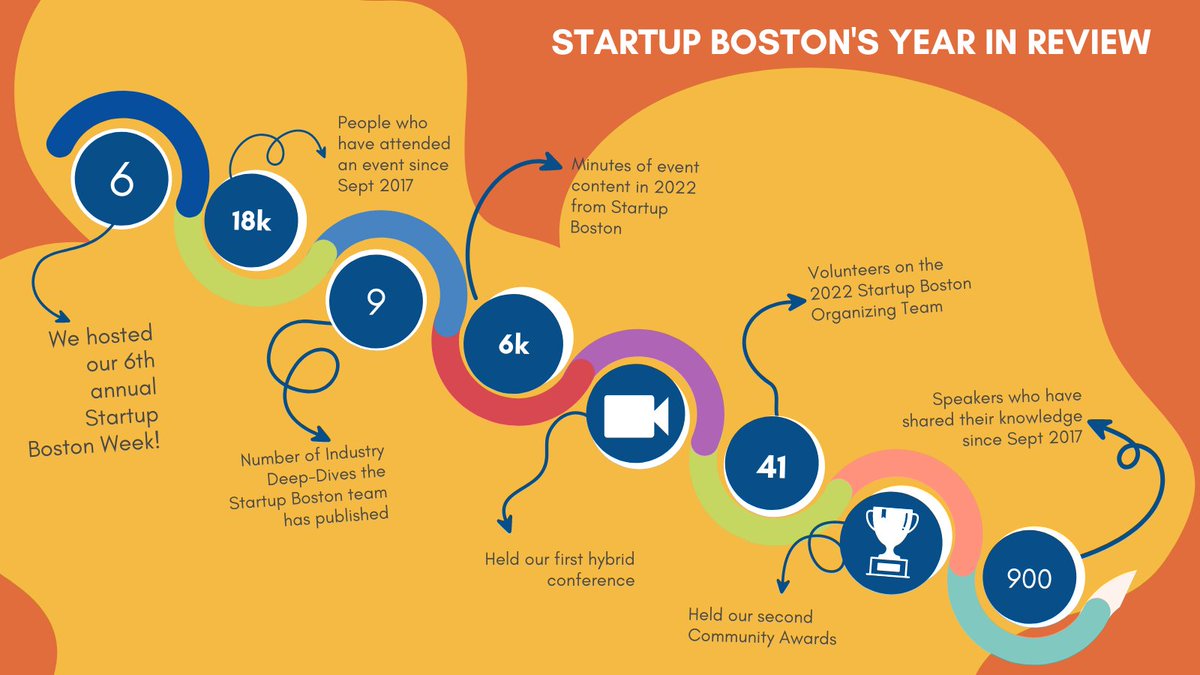 STARTUP BOSTON'S YEAR IN REVIEW

6

We hosted our 6th annual Startup Boston Week!

18k

People who have attended an event since Sept 2017

9

Number of Industry Deep-Dives the Startup Boston team has published

6k

Minutes of event content in 2022 from Startup Boston

Held our first hybrid conference

41

Volunteers on the 2022 Startup Boston Organizing Team

Held our second Community Awards

900

Speakers who have shared their knowledge since Sept 2017